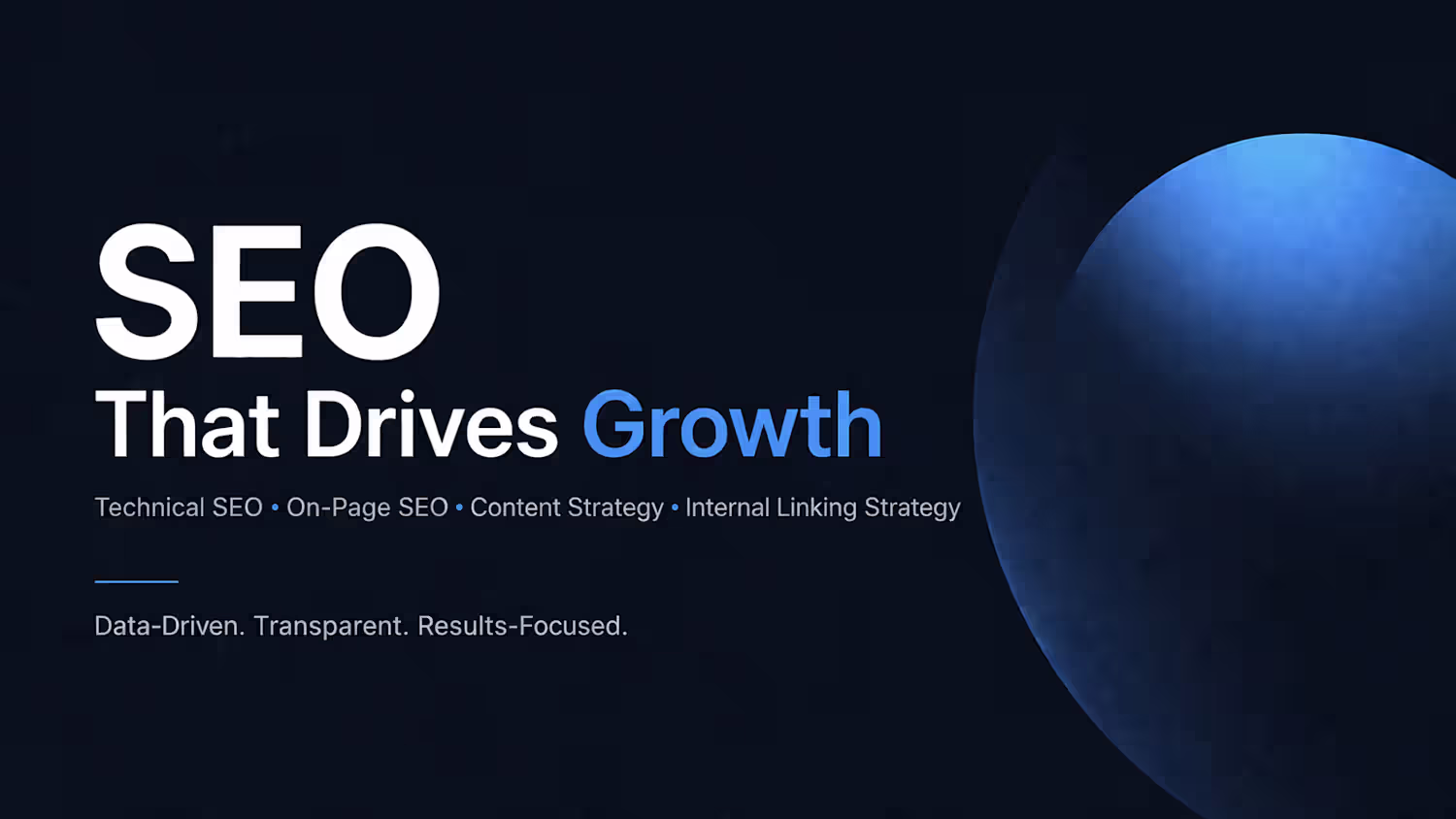 SEO
That Drives Growth

Technical SEO • On-Page SEO • Content Strategy • Internal Linking Strategy

Data-Driven. Transparent. Results-Focused.